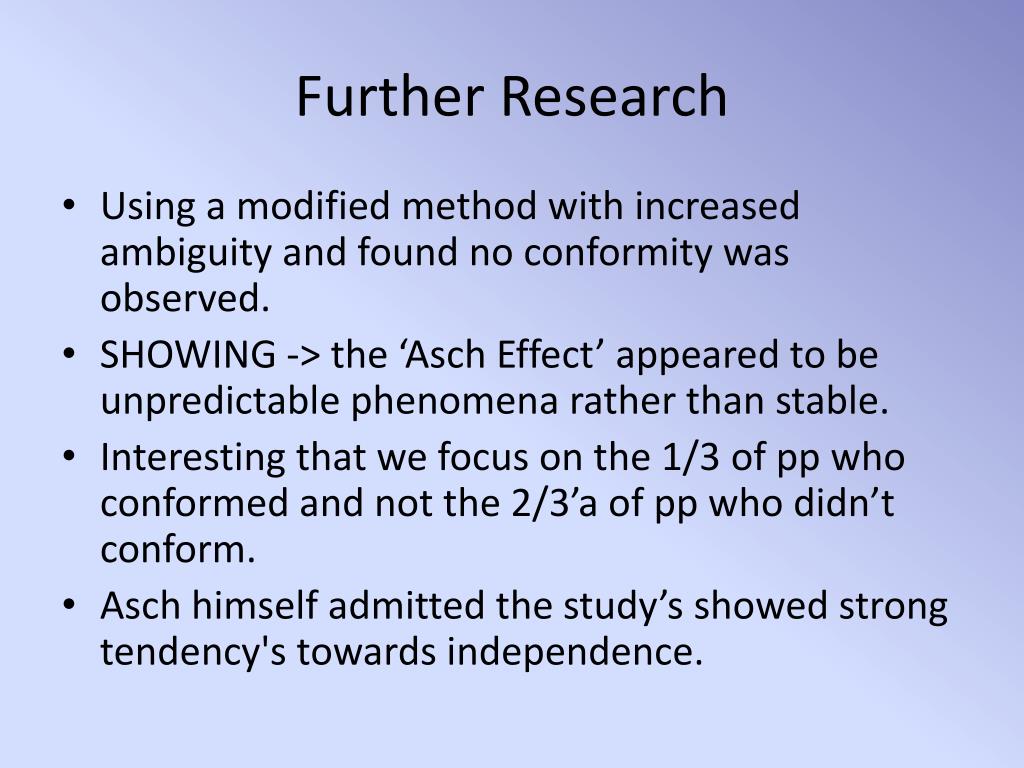 Further Research

• Using a modified method with increased ambiguity and found no conformity was observed.
• SHOWING -> the ‘Asch Effect’ appeared to be unpredictable phenomena rather than stable.
• Interesting that we focus on the 1/3 of pp who conformed and not the 2/3’a of pp who didn’t conform.
• Asch himself admitted the study’s showed strong tendency's towards independence.